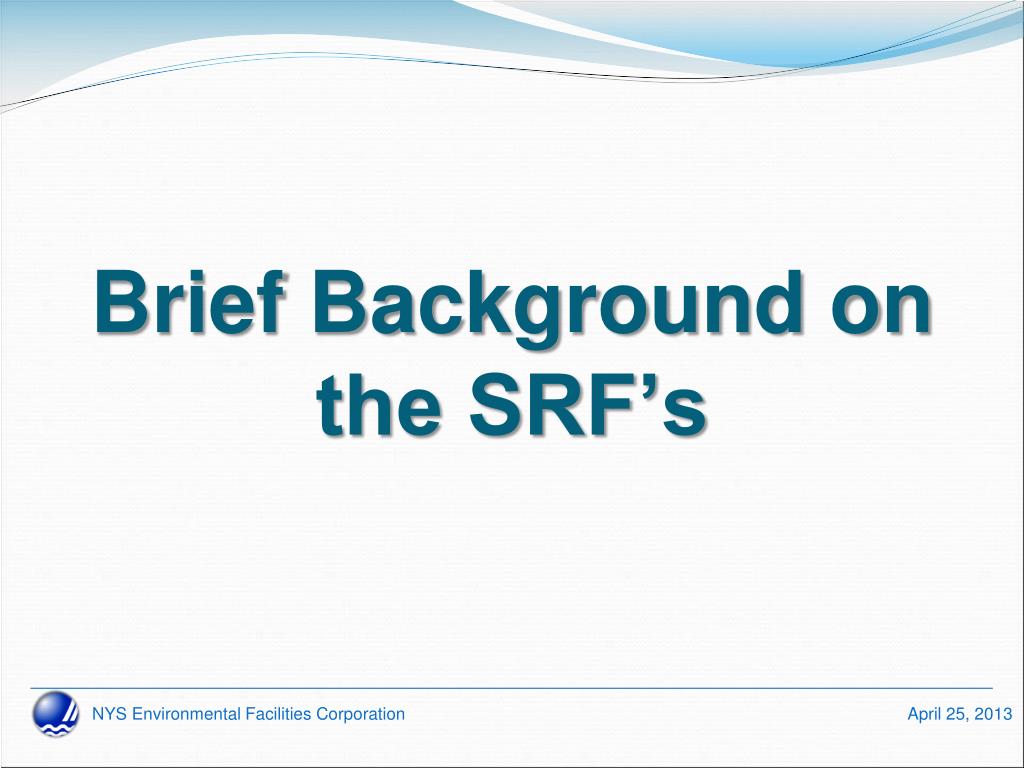 Brief Background on the SRF’s

NYS Environmental Facilities Corporation

April 25, 2013